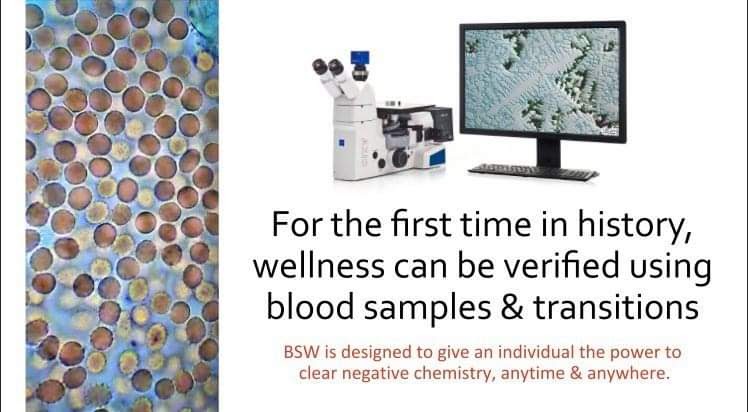 For the first time in history, wellness can be verified using blood samples & transitions

BSW is designed to give an individual the power to clear negative chemistry, anytime & anywhere.